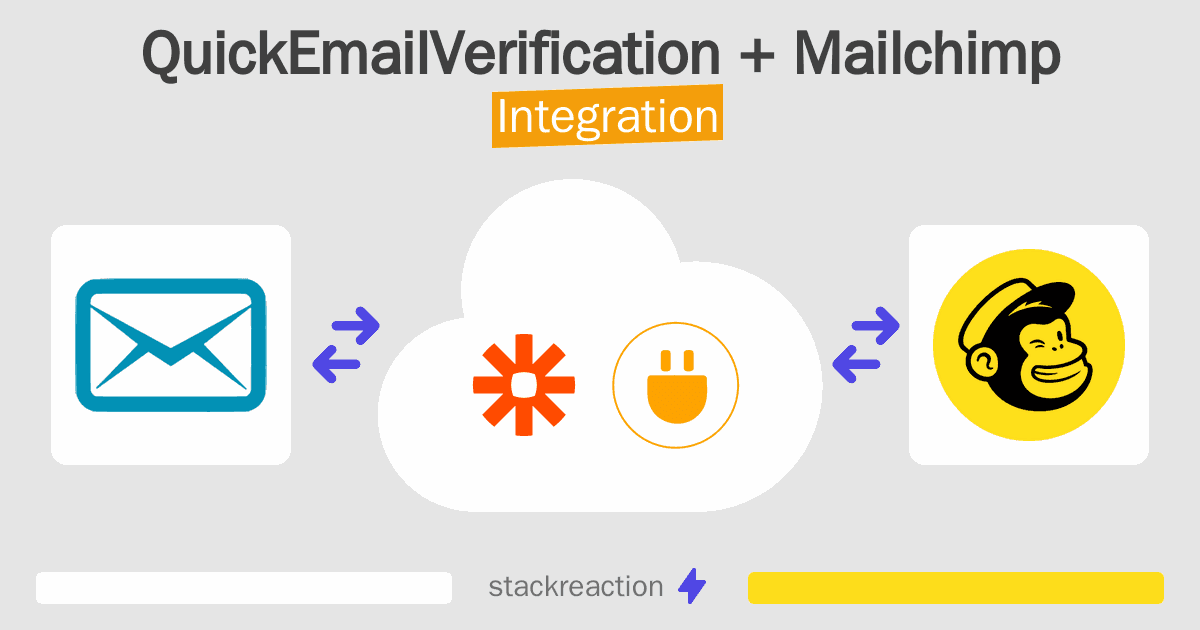 QuickEmailVerification + Mailchimp
Integration

stackreaction